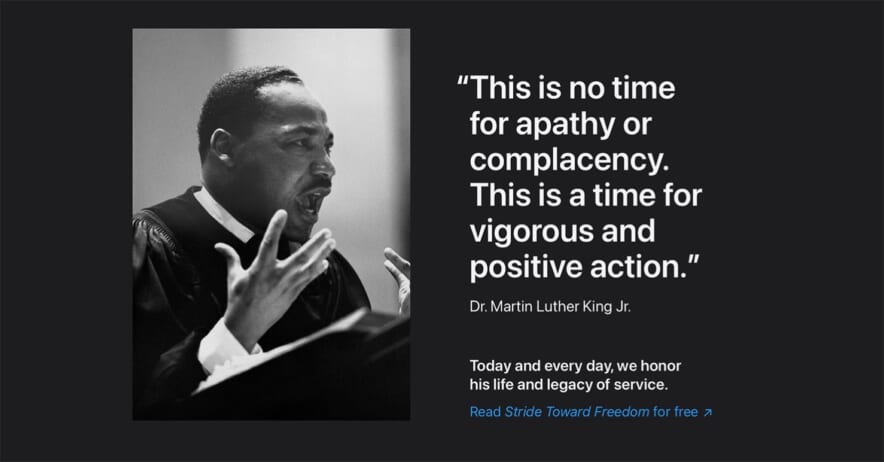 “This is no time for apathy or complacency. This is a time for vigorous and positive action.”

Dr. Martin Luther King Jr.

Today and every day, we honor his life and legacy of service.

Read Stride Toward Freedom for free ↗